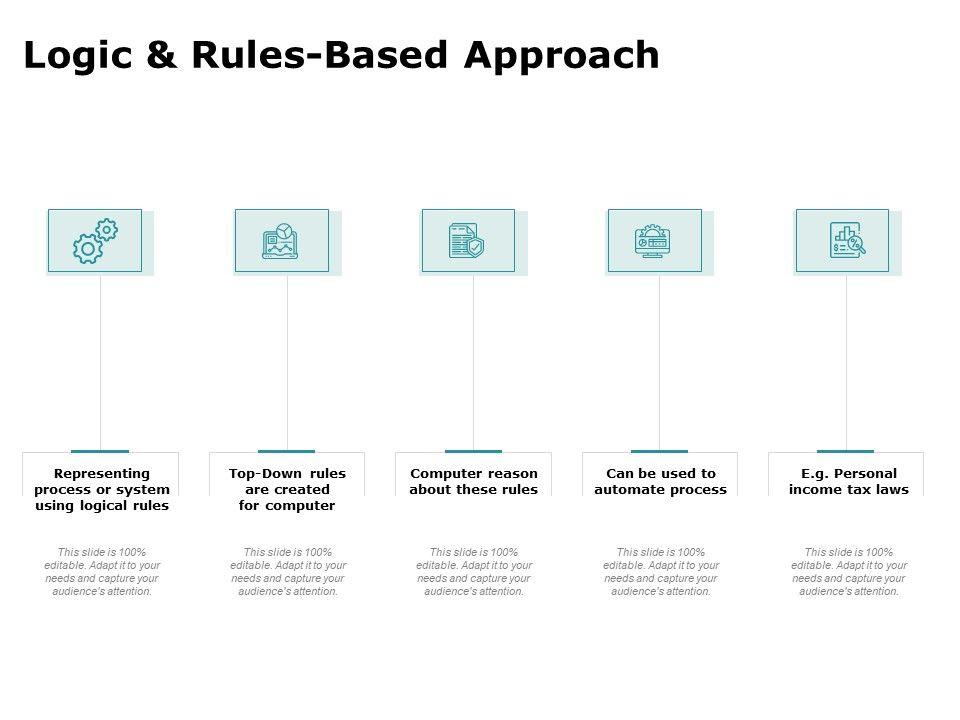 Logic & Rules-Based Approach

Representing process or system using logical rules

This slide is 100% editable. Adapt it to your needs and capture your audience's attention.

Top-Down rules are created for computer

This slide is 100% editable. Adapt it to your needs and capture your audience's attention.

Computer reason about these rules

This slide is 100% editable. Adapt it to your needs and capture your audience's attention.

Can be used to automate process

This slide is 100% editable. Adapt it to your needs and capture your audience's attention.

E.g. Personal income tax laws

This slide is 100% editable. Adapt it to your needs and capture your audience's attention.